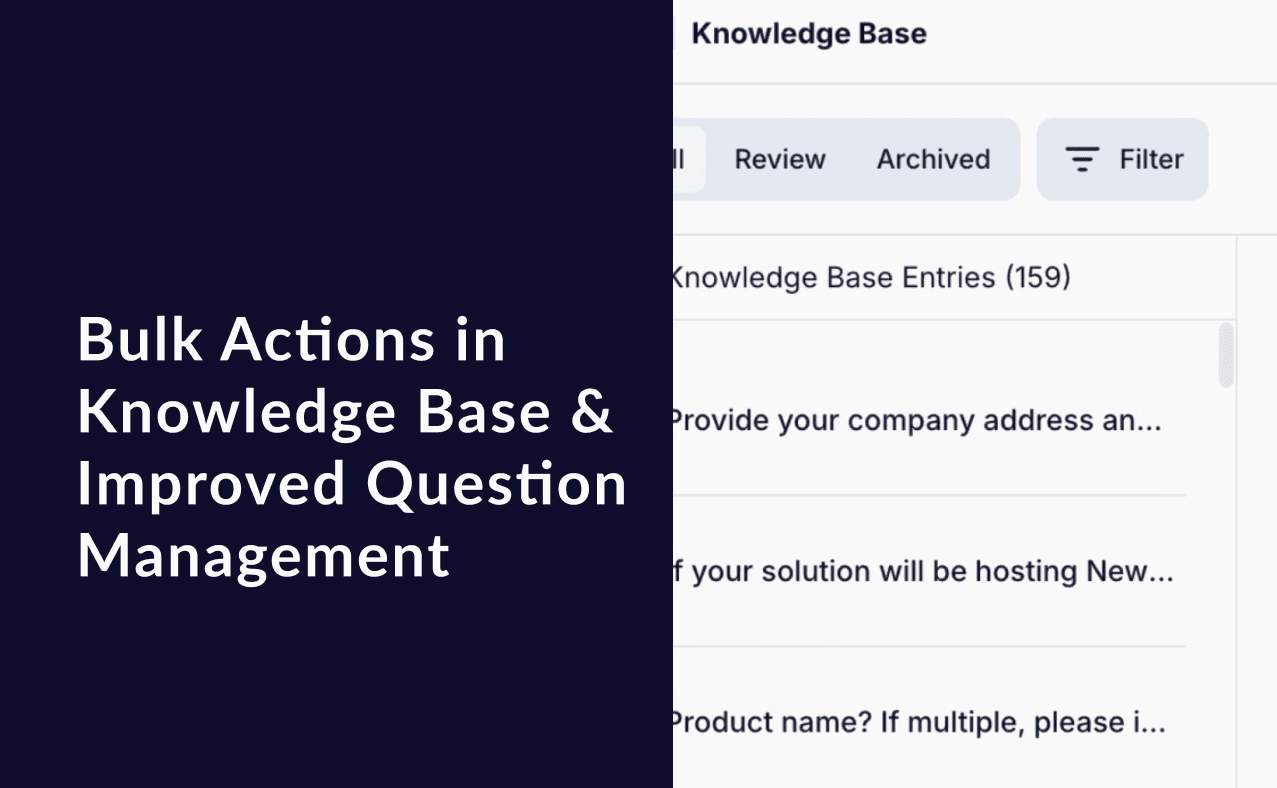 Bulk Actions in Knowledge Base & Improved Question Management

Knowledge Base

ll Review Archived

Filter

Knowledge Base Entries (159)

Provide your company address an...

f your solution will be hosting New...

Product name? If multiple, please i...